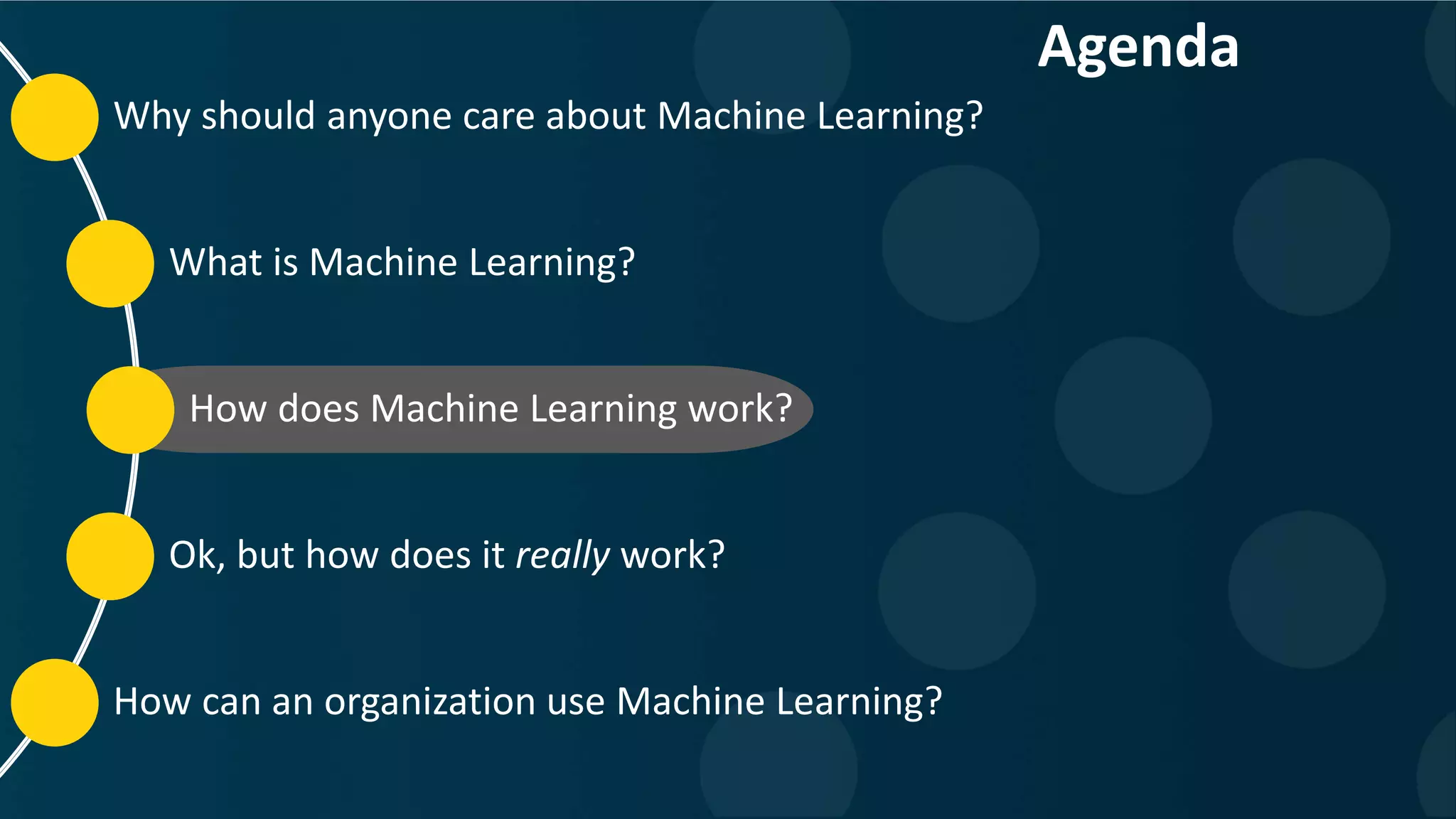 Agenda

Why should anyone care about Machine Learning?

What is Machine Learning?

How does Machine Learning work?

Ok, but how does it really work?

How can an organization use Machine Learning?